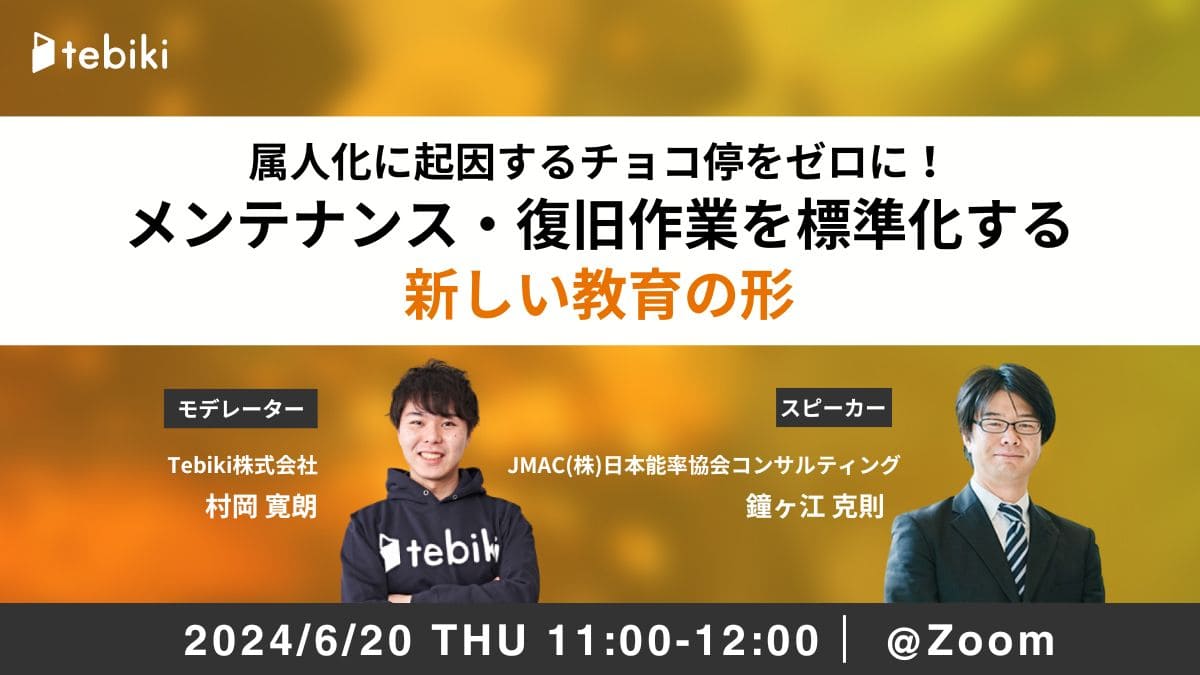 tebiki

属人化に起因するチョコ停をゼロに！
メンテナンス・復旧作業を標準化する
新しい教育の形

モデレーター
Tebiki株式会社
村岡 寛朗

tebiki

スピーカー
JMAC(株)日本能率協会コンサルティング
鐘ヶ江 克則

2024/6/20 THU 11:00-12:00 | @Zoom